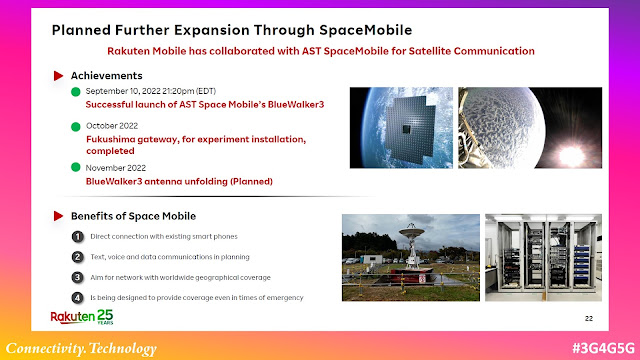 Planned Further Expansion Through SpaceMobile

Rakuten Mobile has collaborated with AST SpaceMobile for Satellite Communication

Achievements

September 10, 2022 21:20pm (EDT)
Successful launch of AST Space Mobile's BlueWalker3

October 2022
Fukushima gateway, for experiment installation, completed

November 2022
BlueWalker3 antenna unfolding (Planned)

Benefits of Space Mobile

1 Direct connection with existing smart phones

2 Text, voice and data communications in planning

3 Aim for network with worldwide geographical coverage

4 Is being designed to provide coverage even in times of emergency

Rakuten 25 YEARS

22

Connectivity. Technology

#3G4G5G